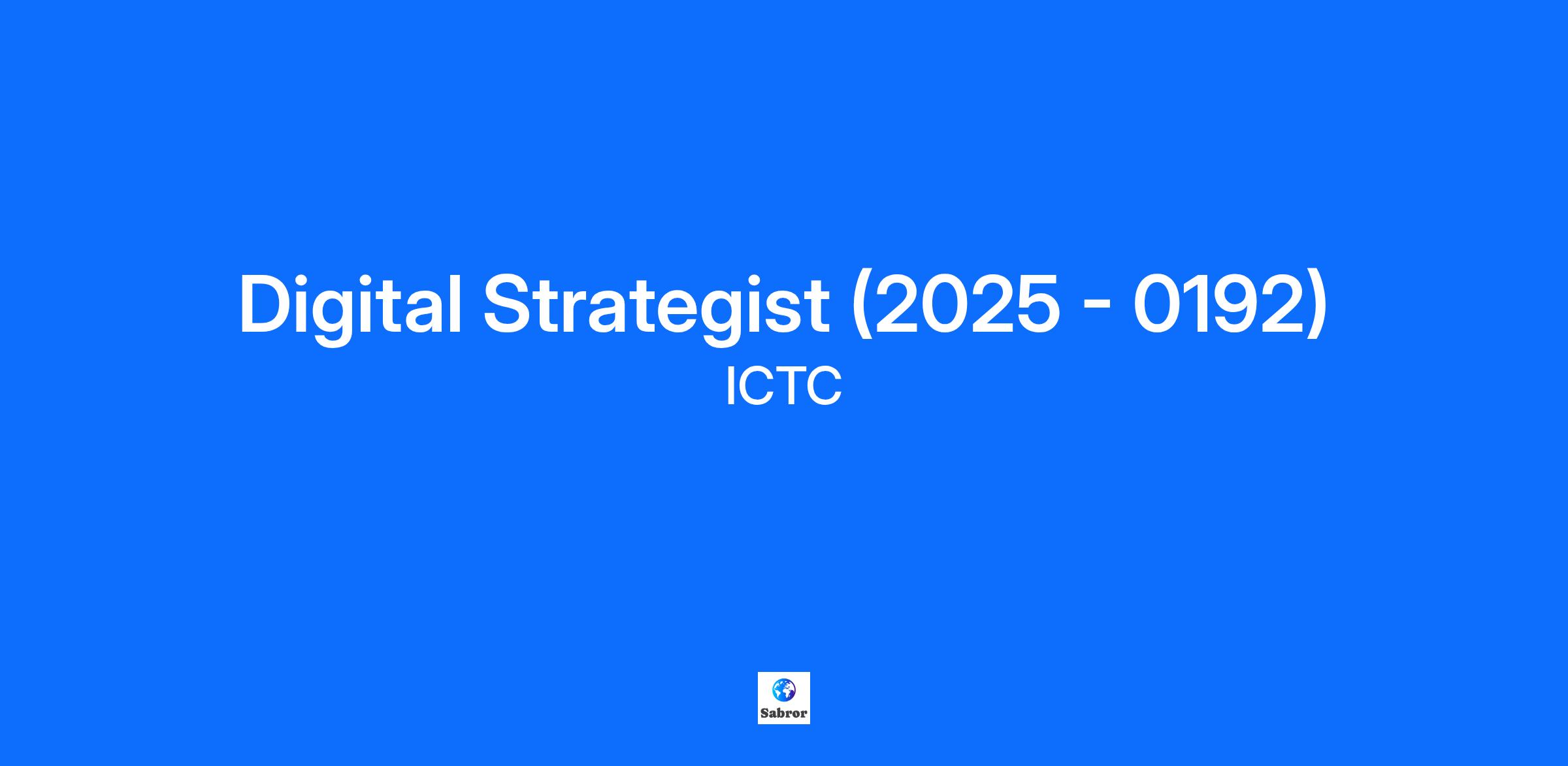 Digital Strategist (2025 - 0192)
ICTC

Sabror